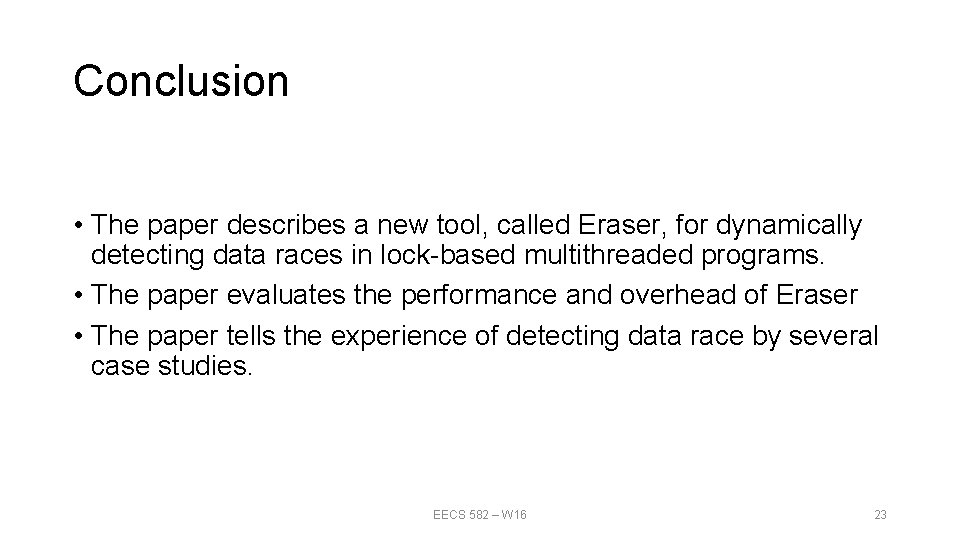 Conclusion

• The paper describes a new tool, called Eraser, for dynamically detecting data races in lock-based multithreaded programs.
• The paper evaluates the performance and overhead of Eraser
• The paper tells the experience of detecting data race by several case studies.

EECS 582 – W16

23